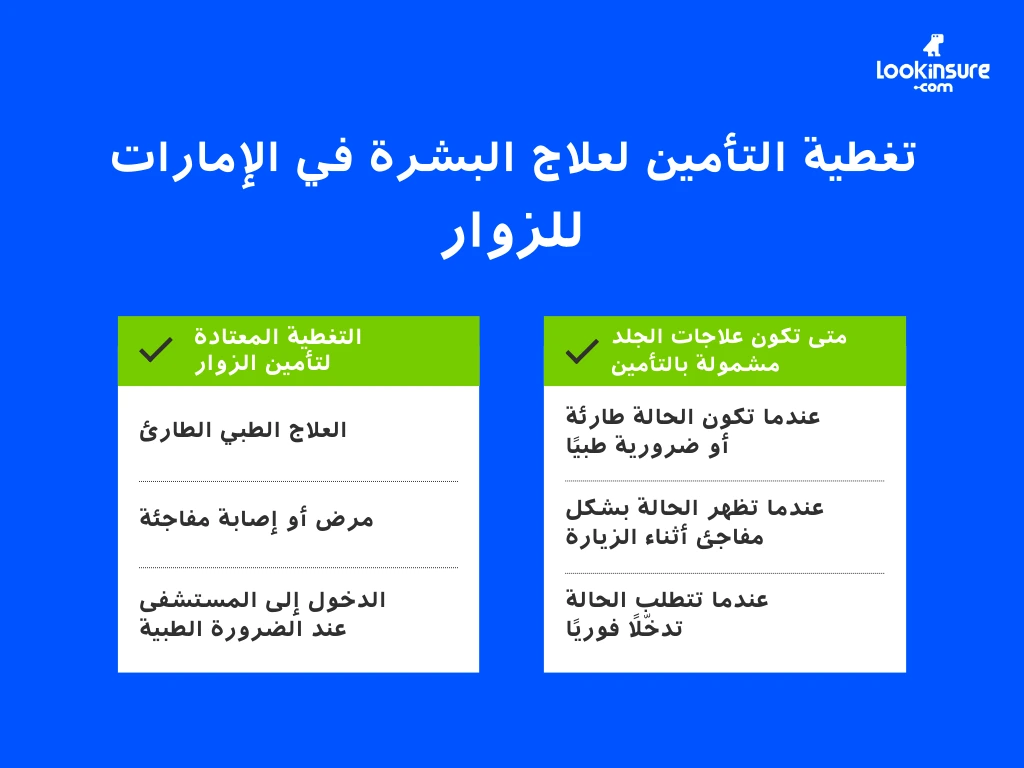 lookinsure
.com

تغطية التأمين لعلاج البشرة في الإمارات للزوار

متى تكون علاجات الجلد مشمولة بالتأمين

عندما تكون الحالة طارئة أو ضرورية طبيًا

عندما تظهر الحالة بشكل مفاجئ أثناء الزيارة

عندما تتطلب الحالة تدخّلًا فوريًا

التغطية المعتادة لتأمين الزوار

العلاج الطبي الطارئ

مرض أو إصابة مفاجئة

الدخول إلى المستشفى عند الضرورة الطبية